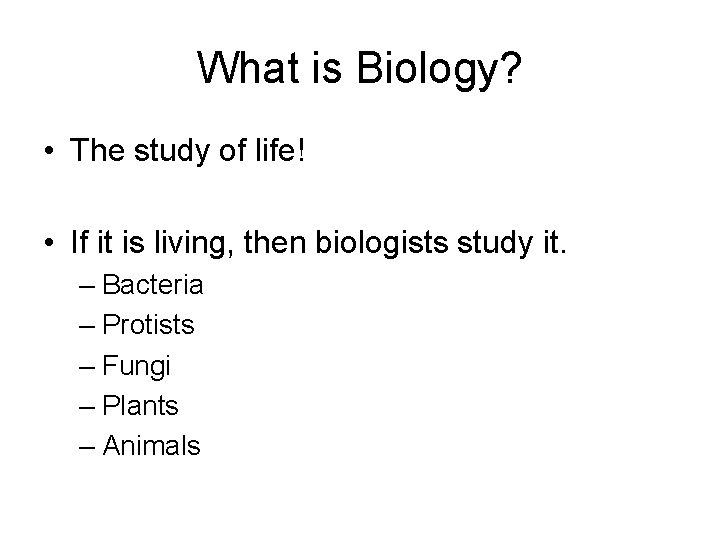 What is Biology?

• The study of life!

• If it is living, then biologists study it.
– Bacteria
– Protists
– Fungi
– Plants
– Animals